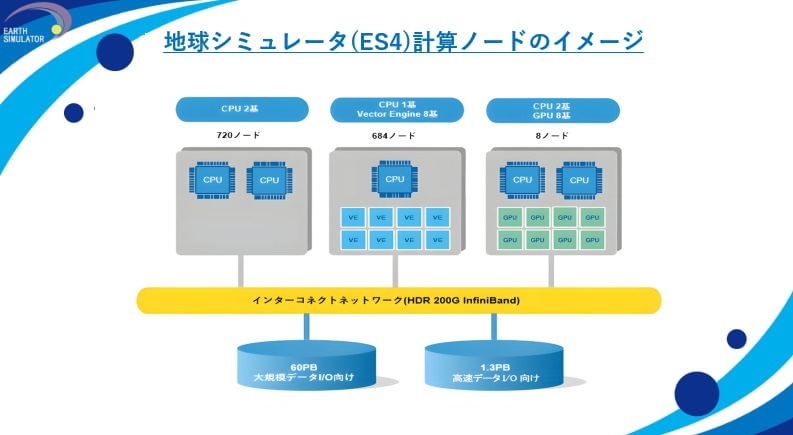 EARTH SIMULATOR

地球シミュレータ(ES4)計算ノードのイメージ

CPU 2基

720ノード

CPU CPU

CPU 1基
Vector Engine 8基

684ノード

CPU

VE VE VE VE
VE VE VE VE

CPU 2基
GPU 8基

8ノード

CPU CPU

GPU GPU GPU GPU
GPU GPU GPU GPU

インターコネクトネットワーク(HDR 200G InfiniBand)

60PB
大規模データI/O向け

1.3PB
高速データI/O 向け